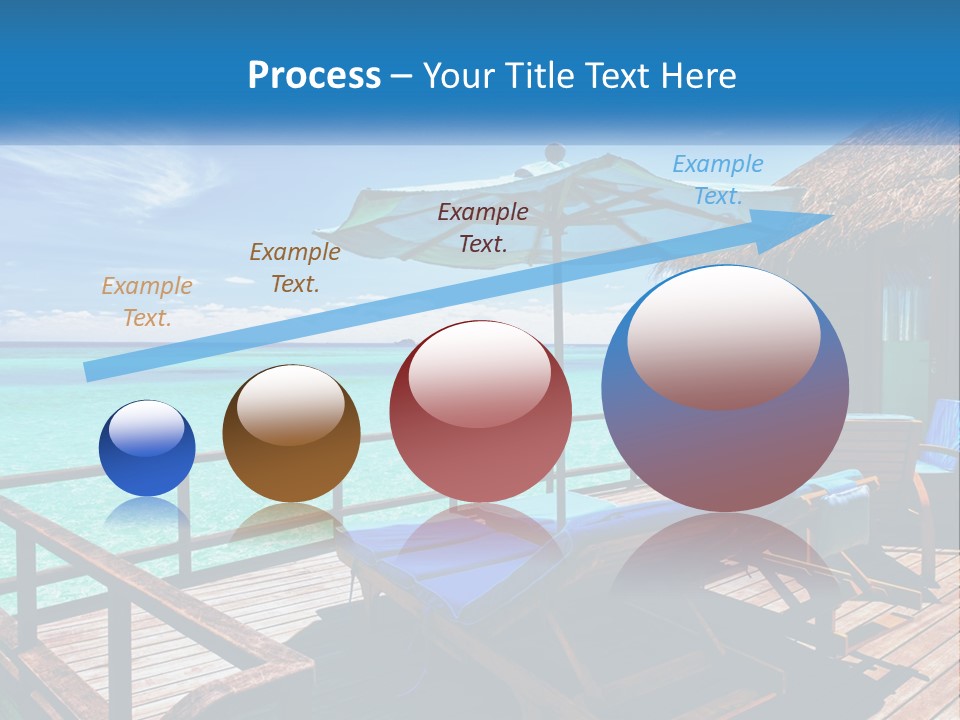 Process – Your Title Text Here

Example Text.

Example Text.

Example Text.

Example Text.